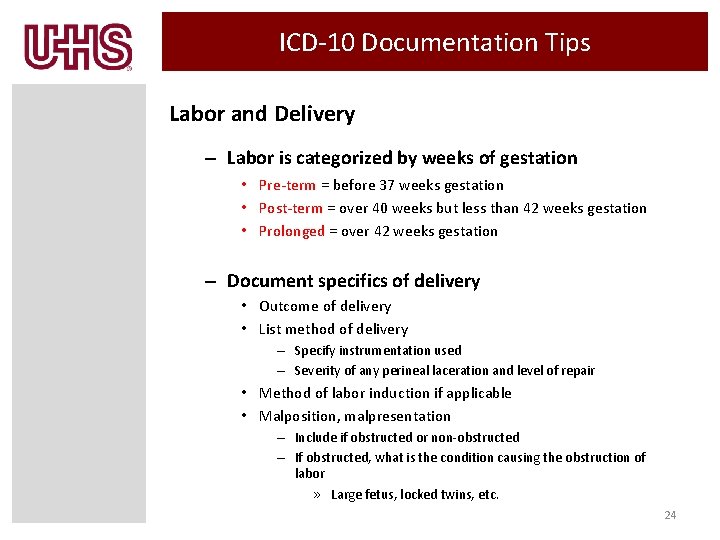 UHS

ICD-10 Documentation Tips

Labor and Delivery

– Labor is categorized by weeks of gestation

• Pre-term = before 37 weeks gestation
• Post-term = over 40 weeks but less than 42 weeks gestation
• Prolonged = over 42 weeks gestation

– Document specifics of delivery

• Outcome of delivery
• List method of delivery
– Specify instrumentation used
– Severity of any perineal laceration and level of repair
• Method of labor induction if applicable
• Malposition, malpresentation
– Include if obstructed or non-obstructed
– If obstructed, what is the condition causing the obstruction of labor
» Large fetus, locked twins, etc.

24